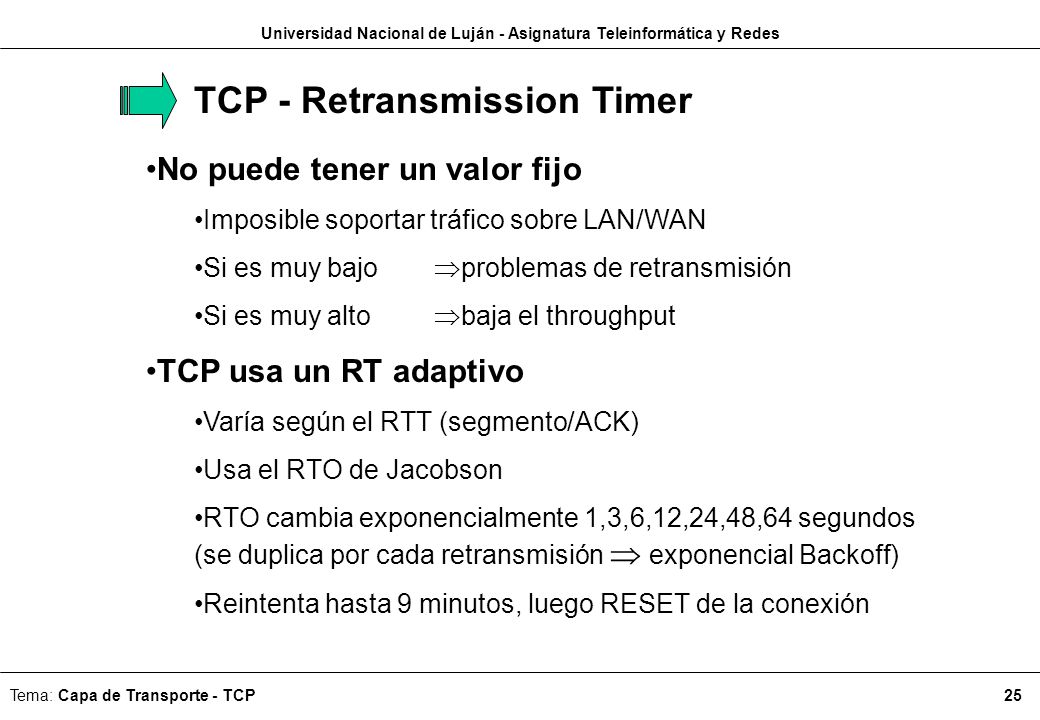 Universidad Nacional de Luján - Asignatura Teleinformática y Redes

TCP - Retransmission Timer

•No puede tener un valor fijo

•Imposible soportar tráfico sobre LAN/WAN

•Si es muy bajo $\Rightarrow$problemas de retransmisión

•Si es muy alto $\Rightarrow$baja el throughput

•TCP usa un RT adaptivo

•Varía según el RTT (segmento/ACK)

•Usa el RTO de Jacobson

•RTO cambia exponencialmente 1,3,6,12,24,48,64 segundos (se duplica por cada retransmisión $\Rightarrow$ exponencial Backoff)

•Reintenta hasta 9 minutos, luego RESET de la conexión

Tema: Capa de Transporte - TCP

25